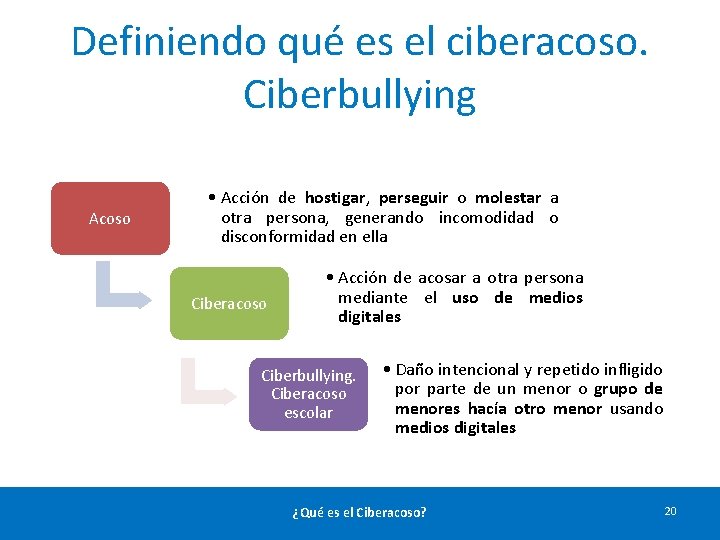 Definiendo qué es el ciberacoso. Ciberbullying

Acoso

• Acción de hostigar, perseguir o molestar a otra persona, generando incomodidad o disconformidad en ella

Ciberacoso

• Acción de acosar a otra persona mediante el uso de medios digitales

Ciberbullying. Ciberacoso escolar

• Daño intencional y repetido infligido por parte de un menor o grupo de menores hacía otro menor usando medios digitales

¿Qué es el Ciberacoso?

20